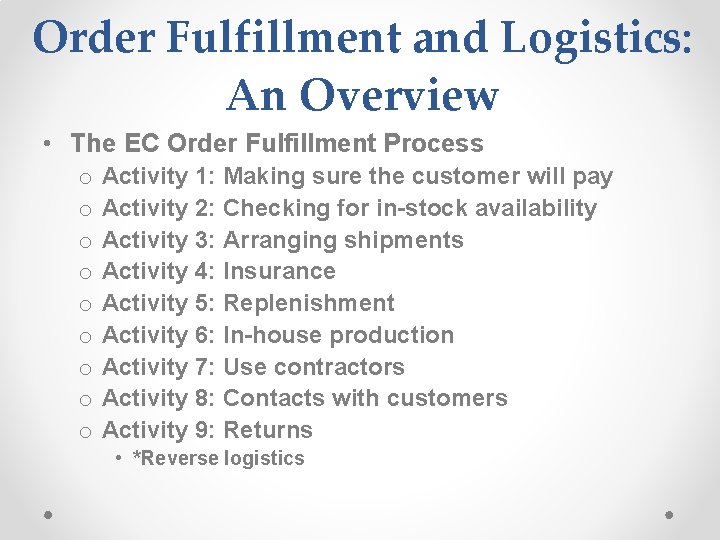 Order Fulfillment and Logistics: An Overview

• The EC Order Fulfillment Process
  o Activity 1: Making sure the customer will pay
  o Activity 2: Checking for in-stock availability
  o Activity 3: Arranging shipments
  o Activity 4: Insurance
  o Activity 5: Replenishment
  o Activity 6: In-house production
  o Activity 7: Use contractors
  o Activity 8: Contacts with customers
  o Activity 9: Returns
    • *Reverse logistics